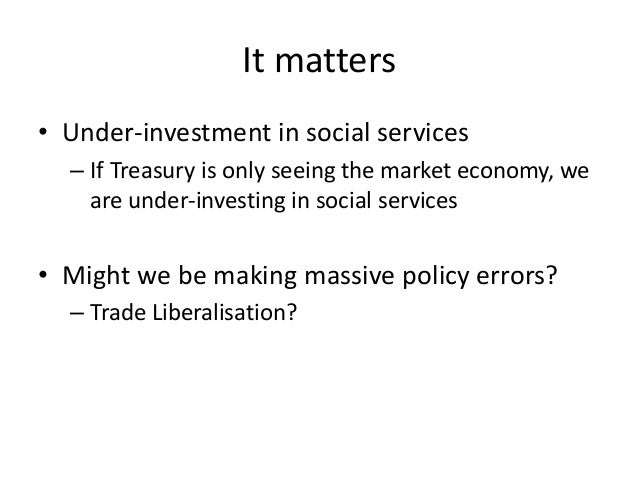 It matters

• Under-investment in social services
  – If Treasury is only seeing the market economy, we are under-investing in social services

• Might we be making massive policy errors?
  – Trade Liberalisation?